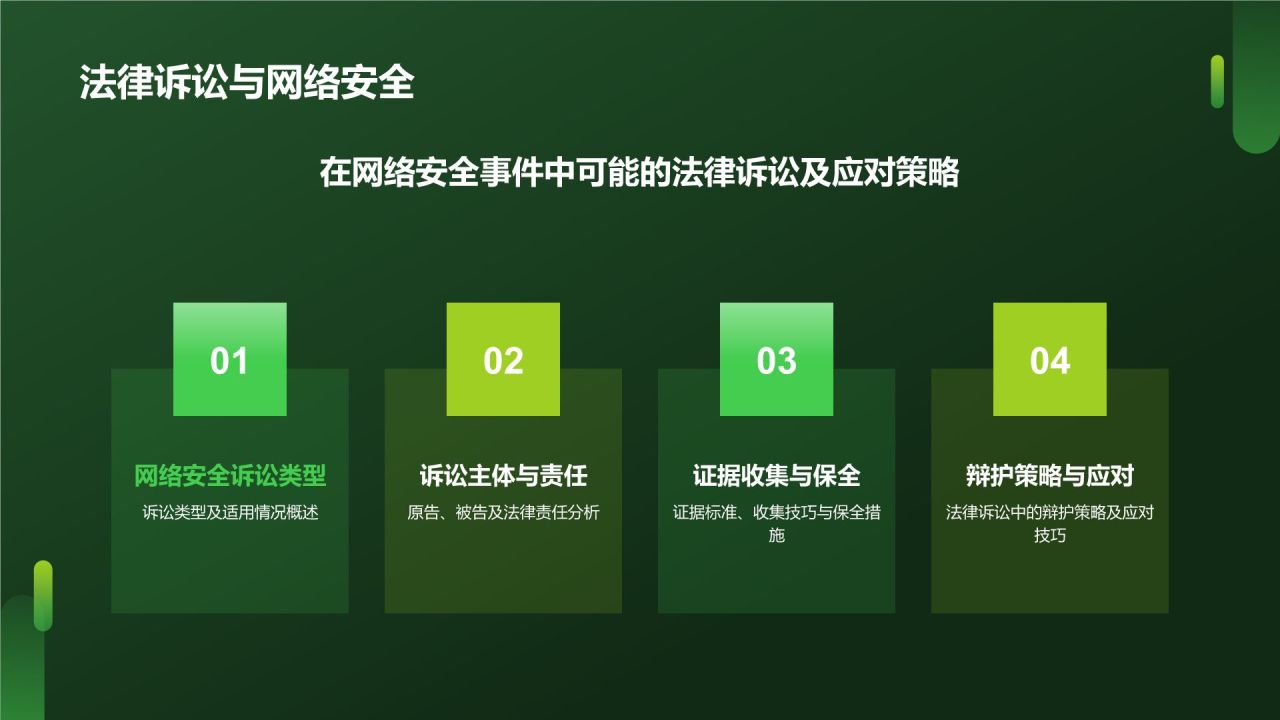 法律诉讼与网络安全

在网络安全事件中可能的法律诉讼及应对策略

01

网络安全诉讼类型

诉讼类型及适用情况概述

02

诉讼主体与责任

原告、被告及法律责任分析

03

证据收集与保全

证据标准、收集技巧与保全措施

04

辩护策略与应对

法律诉讼中的辩护策略及应对技巧